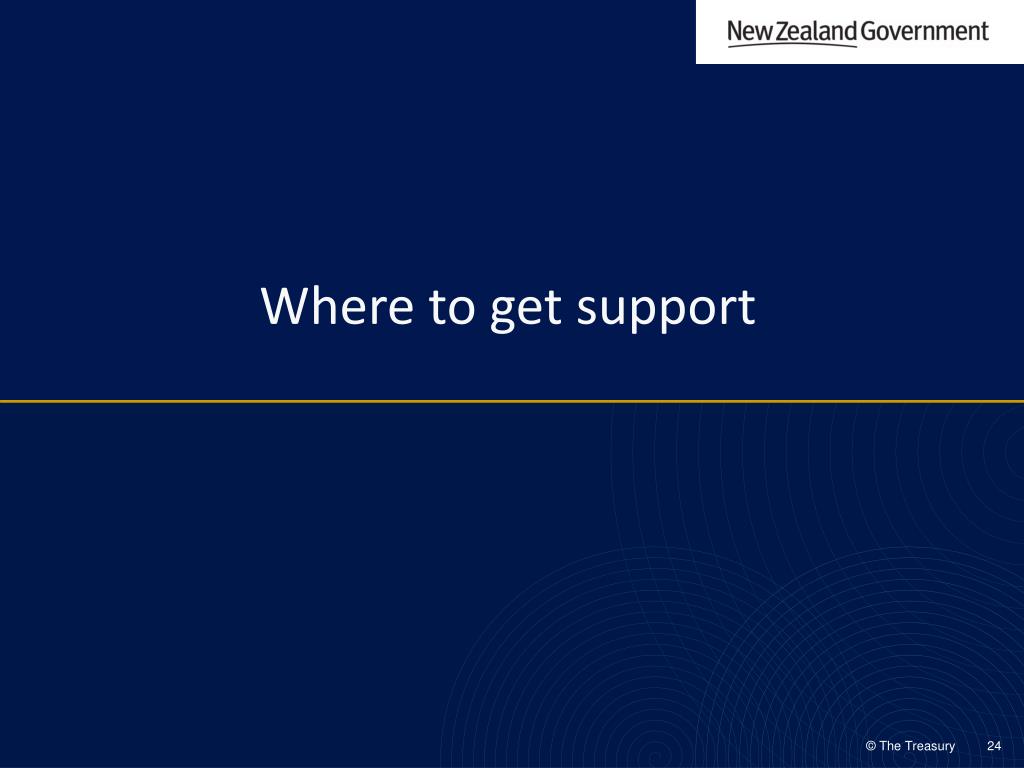 New Zealand Government

Where to get support

© The Treasury 24